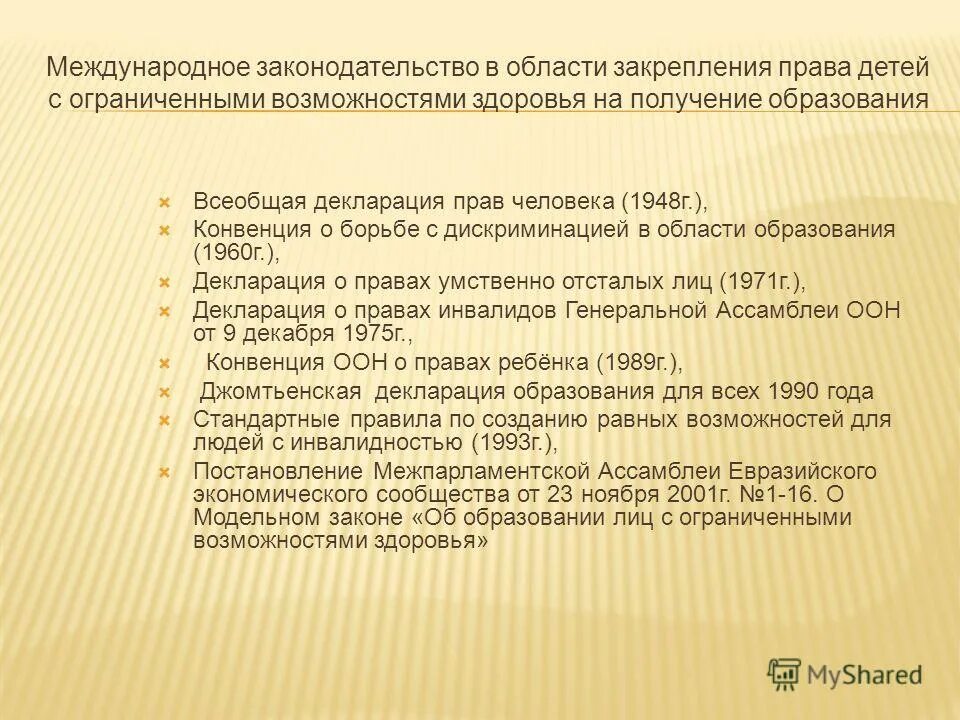 Международное законодательство в области закрепления права детей с ограниченными возможностями здоровья на получение образования

Всеобщая декларация прав человека (1948г.),

Конвенция о борьбе с дискриминацией в области образования (1960г.),

Декларация о правах умственно отсталых лиц (1971г.),

Декларация о правах инвалидов Генеральной Ассамблеи ООН от 9 декабря 1975г.,

Конвенция ООН о правах ребёнка (1989г.),

Джомтьенская декларация образования для всех 1990 года

Стандартные правила по созданию равных возможностей для людей с инвалидностью (1993г.),

Постановление Межпарламентской Ассамблеи Евразийского экономического сообщества от 23 ноября 2001г. №1-16. О Модельном законе «Об образовании лиц с ограниченными возможностями здоровья»

MyShared